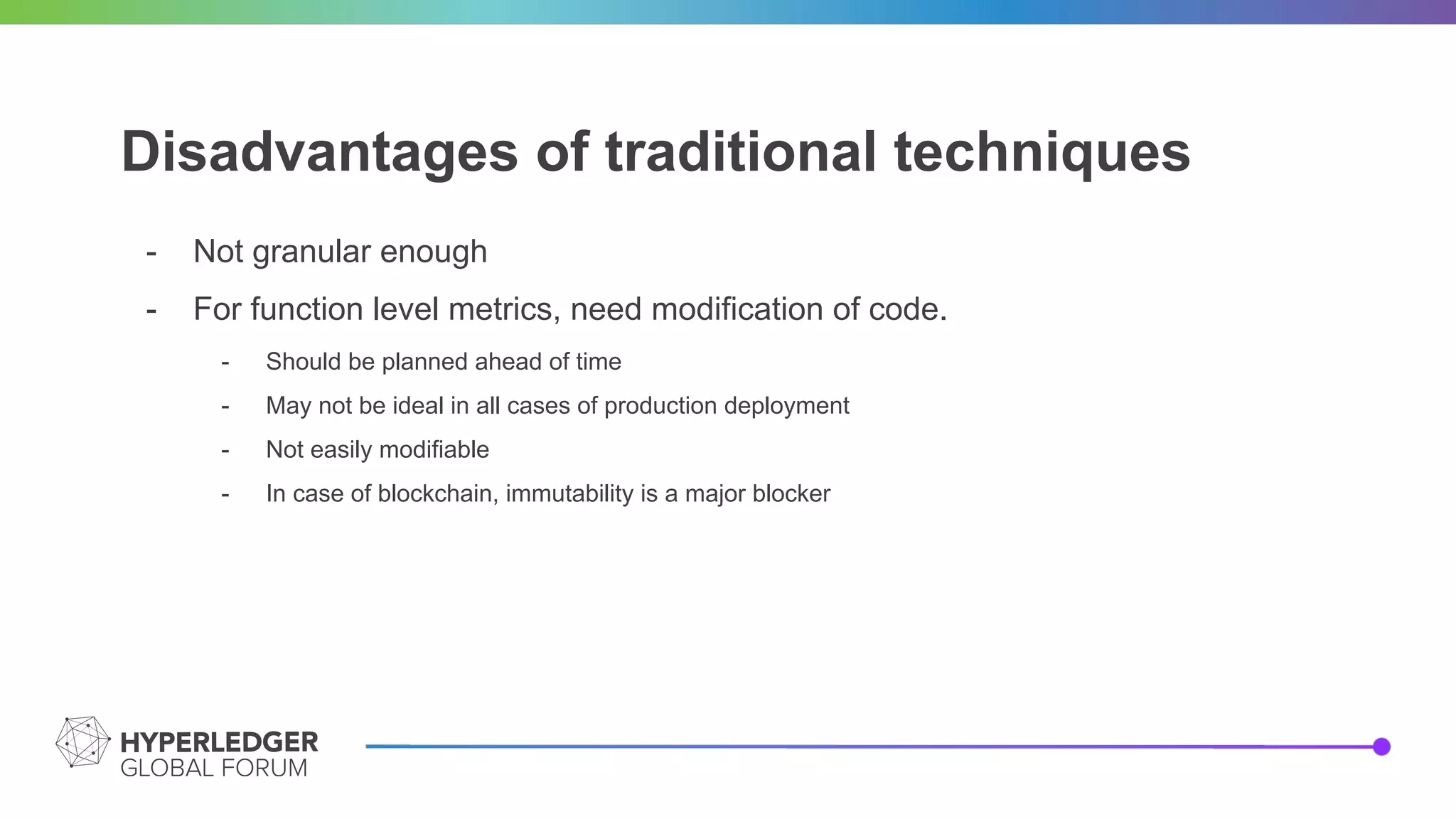 Disadvantages of traditional techniques

- Not granular enough
- For function level metrics, need modification of code.
  - Should be planned ahead of time
  - May not be ideal in all cases of production deployment
  - Not easily modifiable
  - In case of blockchain, immutability is a major blocker

HYPERLEDGER
GLOBAL FORUM